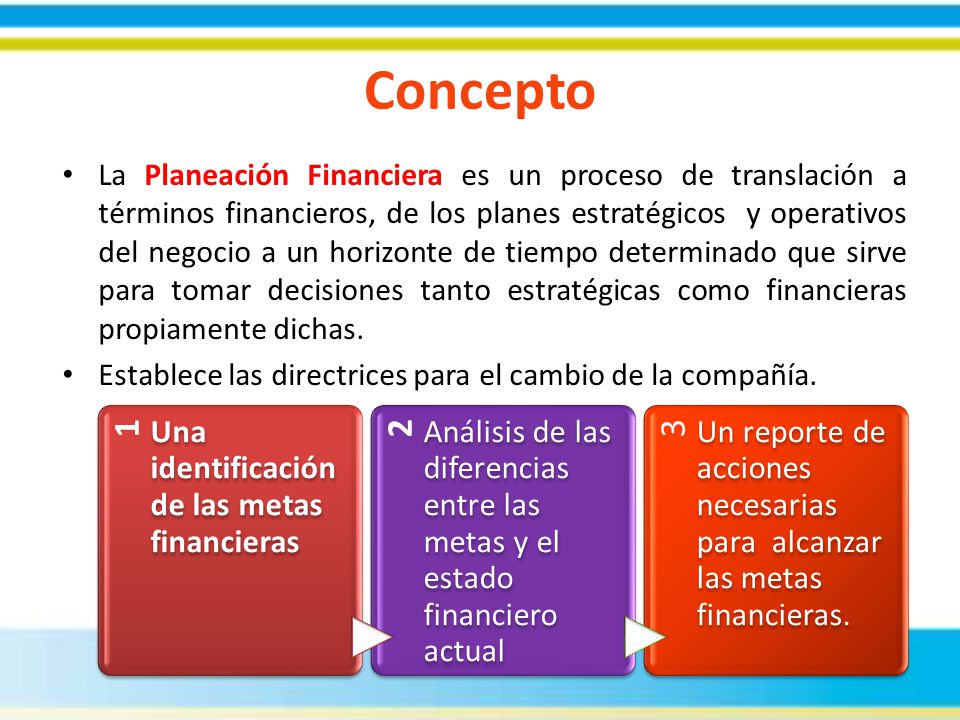 Concepto

• La Planeación Financiera es un proceso de translación a términos financieros, de los planes estratégicos y operativos del negocio a un horizonte de tiempo determinado que sirve para tomar decisiones tanto estratégicas como financieras propiamente dichas.

• Establece las directrices para el cambio de la compañía.

1 Una identificación de las metas financieras

2 Análisis de las diferencias entre las metas y el estado financiero actual

3 Un reporte de acciones necesarias para alcanzar las metas financieras.